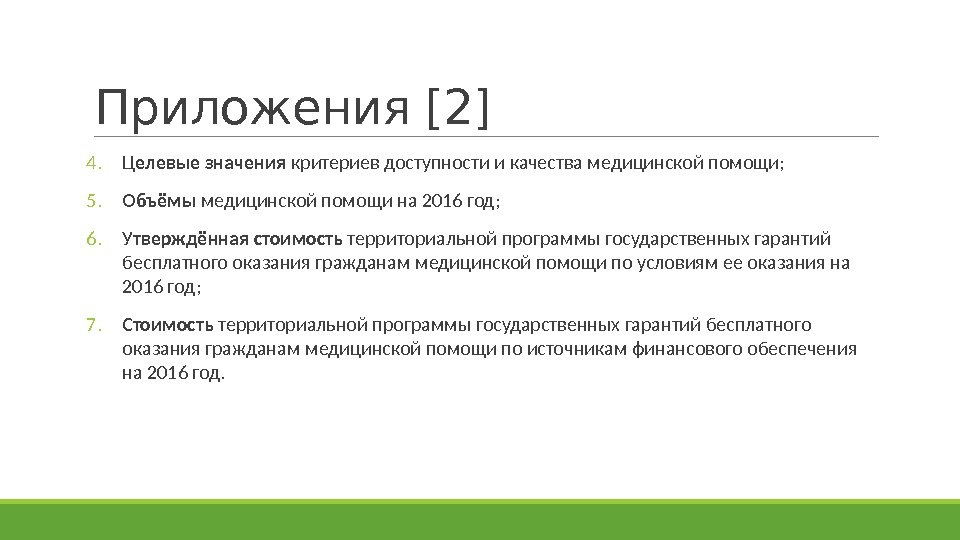 Приложения [2]

4. Целевые значения критериев доступности и качества медицинской помощи;

5. Объёмы медицинской помощи на 2016 год;

6. Утверждённая стоимость территориальной программы государственных гарантий бесплатного оказания гражданам медицинской помощи по условиям ее оказания на 2016 год;

7. Стоимость территориальной программы государственных гарантий бесплатного оказания гражданам медицинской помощи по источникам финансового обеспечения на 2016 год.